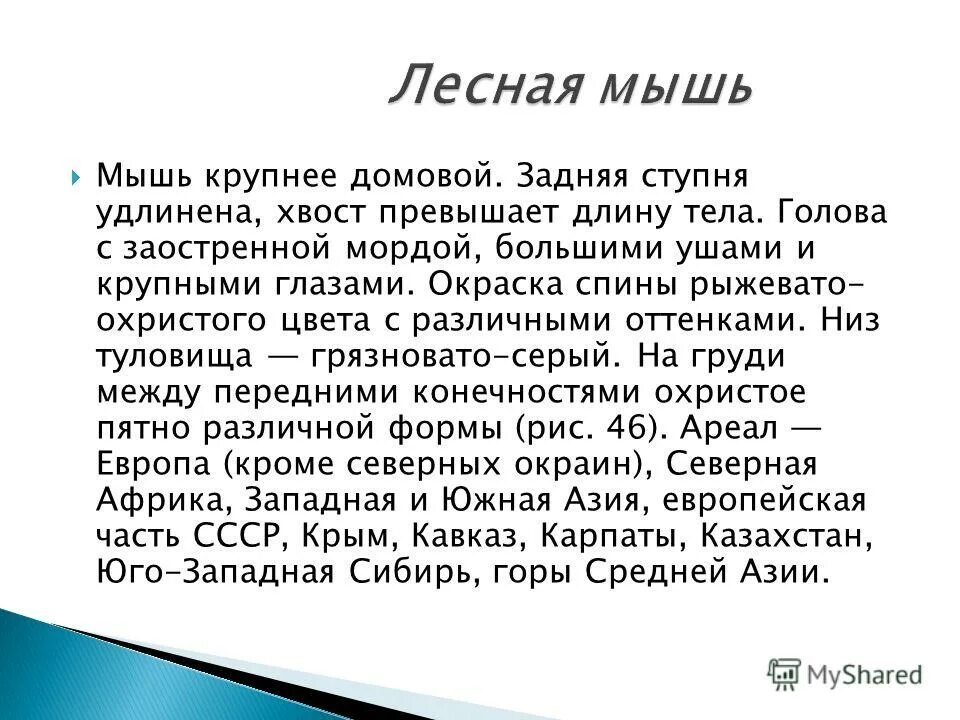 Лесная мышь

Мышь крупнее домовой. Задняя ступня удлинена, хвост превышает длину тела. Голова с заостренной мордой, большими ушами и крупными глазами. Окраска спины рыжевато-охристого цвета с различными оттенками. Низ туловища — грязновато-серый. На груди между передними конечностями охристое пятно различной формы (рис. 46). Ареал — Европа (кроме северных окраин), Северная Африка, Западная и Южная Азия, европейская часть СССР, Крым, Кавказ, Карпаты, Казахстан, Юго-Западная Сибирь, горы Средней Азии.

MyShared